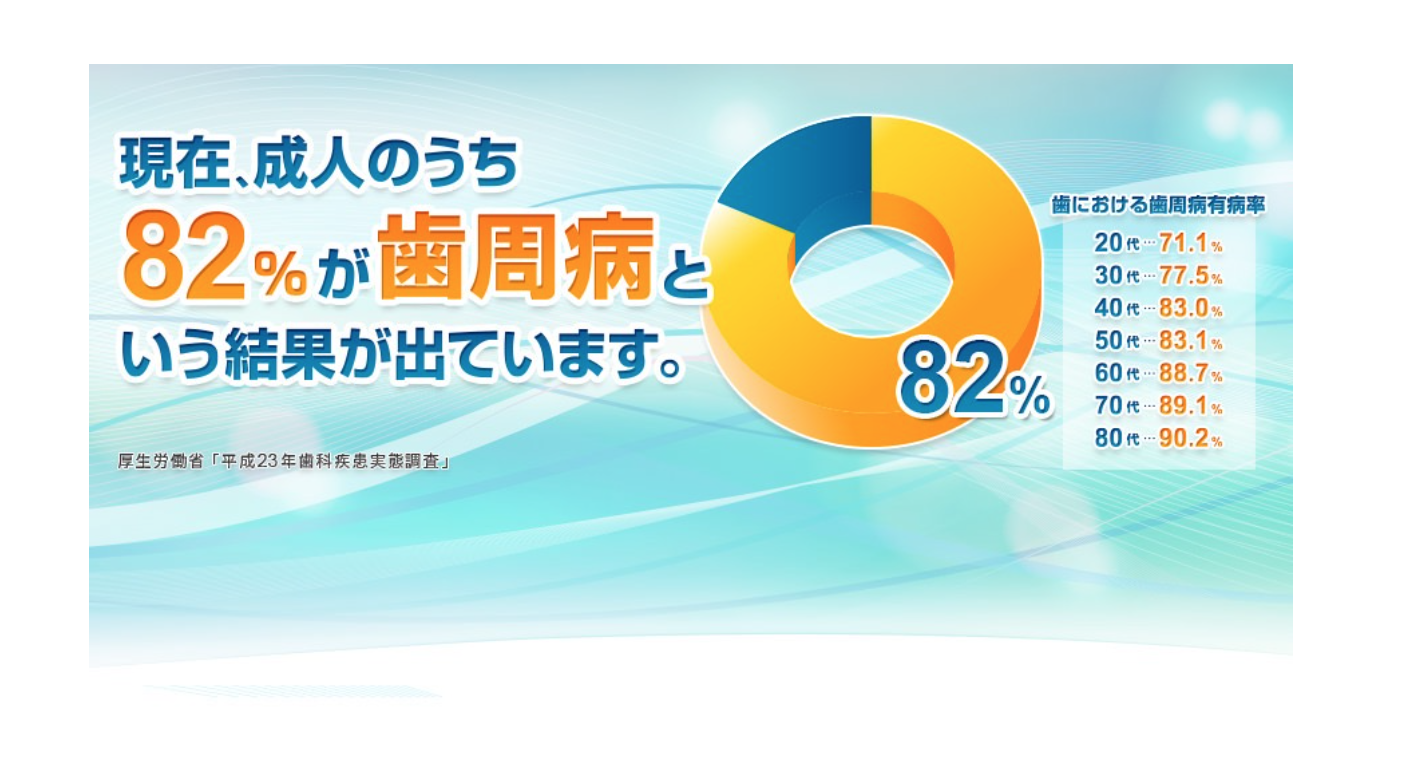 現在、成人のうち
82%が歯周病と
いう結果が出ています。

厚生労働省「平成23年歯科疾患実態調査」

82%

歯における歯周病有病率
20代…71.1%
30代…77.5%
40代…83.0%
50代…83.1%
60代…88.7%
70代…89.1%
80代…90.2%